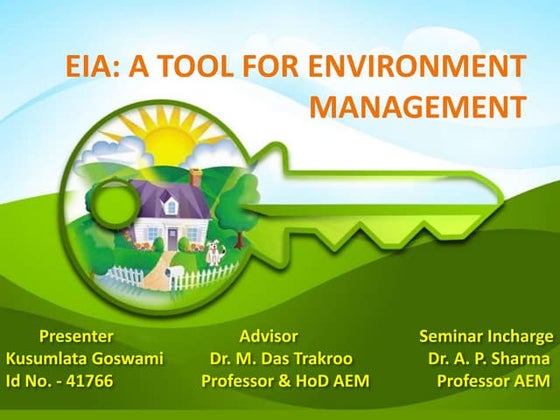 EIA: A TOOL FOR ENVIRONMENT MANAGEMENT

Presenter
Kusumlata Goswami
Id No. - 41766

Advisor
Dr. M. Das Trakroo
Professor & HoD AEM

Seminar Incharge
Dr. A. P. Sharma
Professor AEM